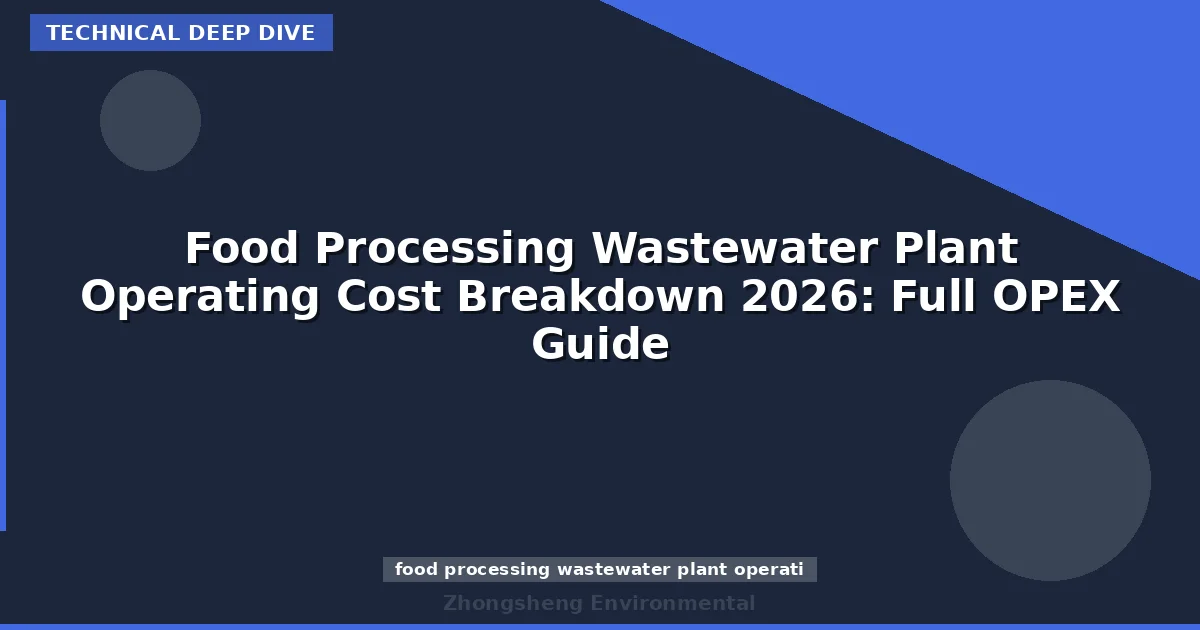 TECHNICAL DEEP DIVE

Food Processing Wastewater Plant Operating Cost Breakdown 2026: Full OPEX Guide

food processing wastewater plant operati

Zhongsheng Environmental